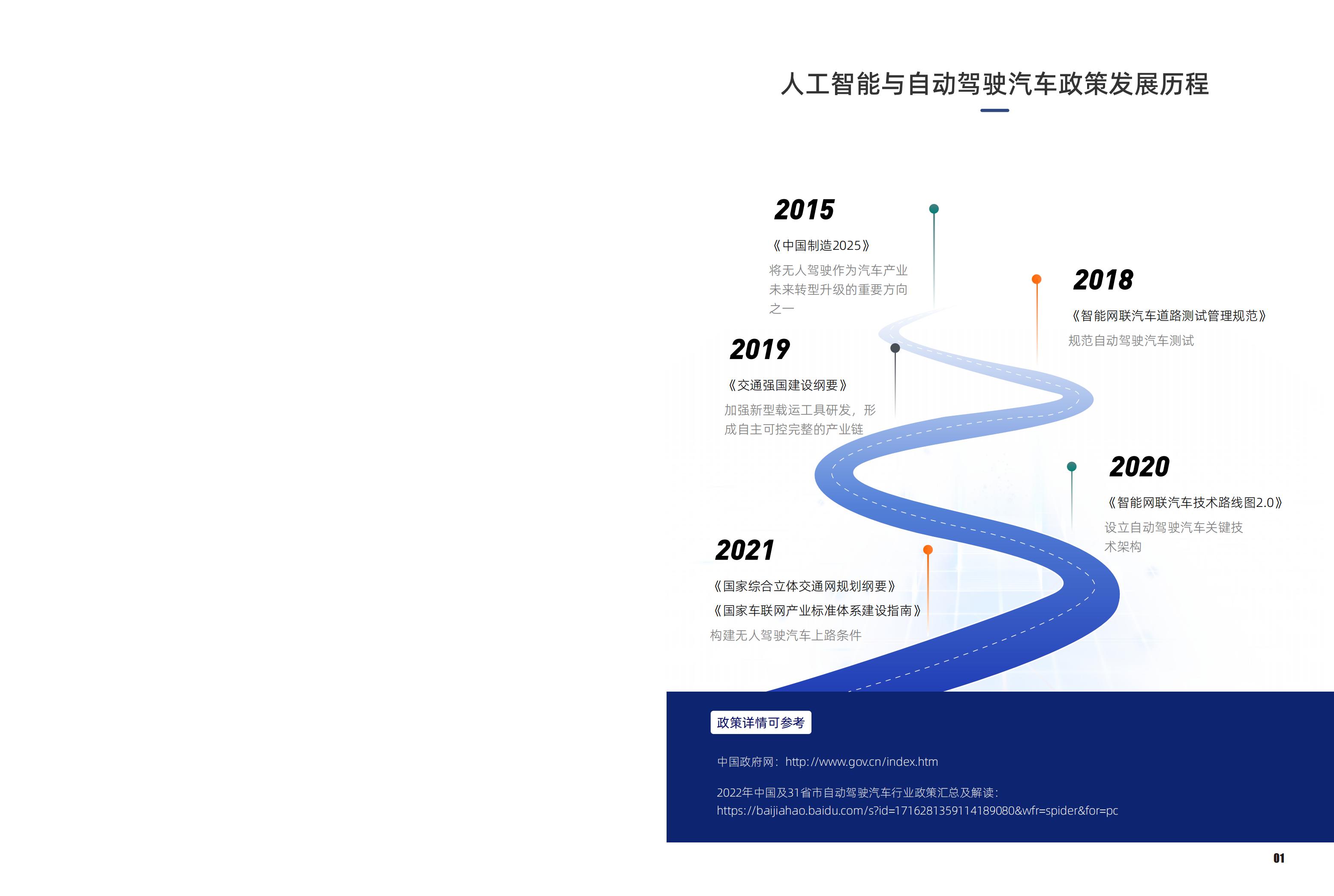 人工智能与自动驾驶汽车政策发展历程

2015

《中国制造2025》

将无人驾驶作为汽车产业未来转型升级的重要方向之一

2018

《智能网联汽车道路测试管理规范》

规范自动驾驶汽车测试

2019

《交通强国建设纲要》

加强新型载运工具研发，形成自主可控完整的产业链

2020

《智能网联汽车技术路线图2.0》

设立自动驾驶汽车关键技术架构

2021

《国家综合立体交通网规划纲要》

《国家车联网产业标准体系建设指南》

构建无人驾驶汽车上路条件

政策详情可参考

中国政府网：http://www.gov.cn/index.htm

2022年中国及31省市自动驾驶汽车行业政策汇总及解读：
https://baijiahao.baidu.com/s?id=1716281359114189080&wfr=spider&for=pc

01